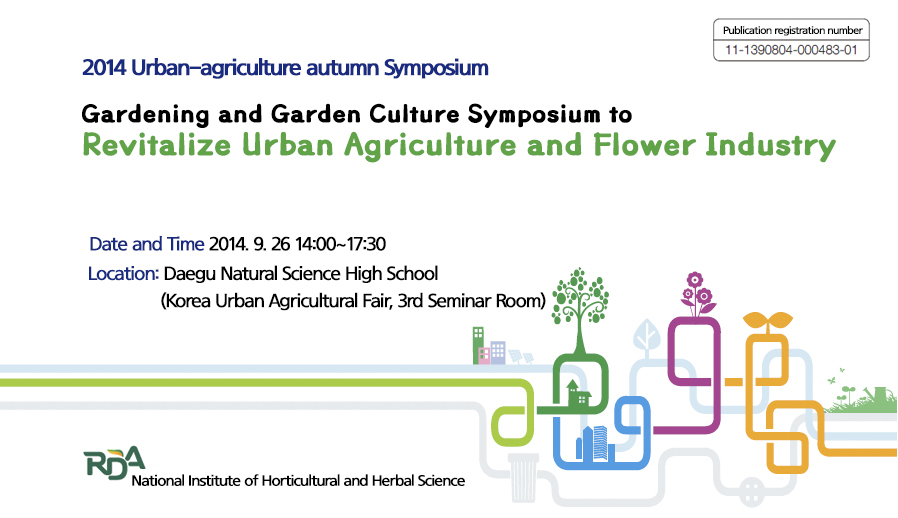 Publication registration number
11-1390804-000483-01

2014 Urban-agriculture autumn Symposium

Gardening and Garden Culture Symposium to
Revitalize Urban Agriculture and Flower Industry

Date and Time 2014. 9. 26 14:00~17:30
Location: Daegu Natural Science High School
(Korea Urban Agricultural Fair, 3rd Seminar Room)

RDA
National Institute of Horticultural and Herbal Science